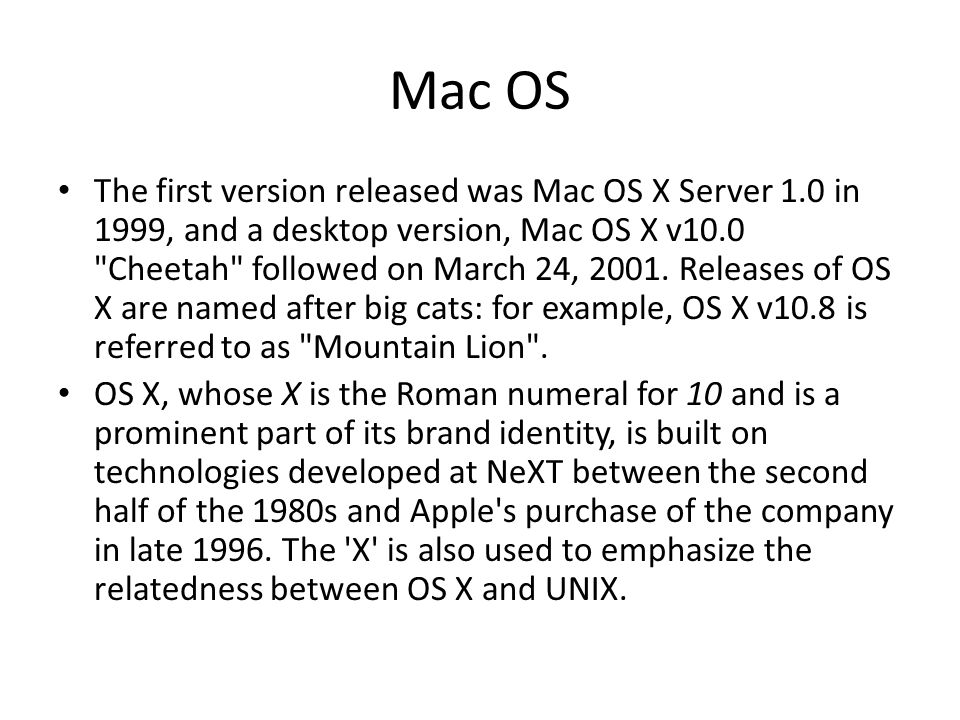 Mac OS

• The first version released was Mac OS X Server 1.0 in 1999, and a desktop version, Mac OS X v10.0 "Cheetah" followed on March 24, 2001. Releases of OS X are named after big cats: for example, OS X v10.8 is referred to as "Mountain Lion".
• OS X, whose X is the Roman numeral for 10 and is a prominent part of its brand identity, is built on technologies developed at NeXT between the second half of the 1980s and Apple's purchase of the company in late 1996. The 'X' is also used to emphasize the relatedness between OS X and UNIX.